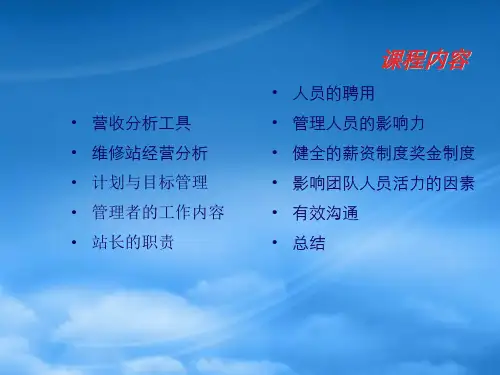 课程内容

• 营收分析工具
• 维修站经营分析
• 计划与目标管理
• 管理者的工作内容
• 站长的职责

• 人员的聘用
• 管理人员的影响力
• 健全的薪资制度奖金制度
• 影响团队人员活力的因素
• 有效沟通
• 总结